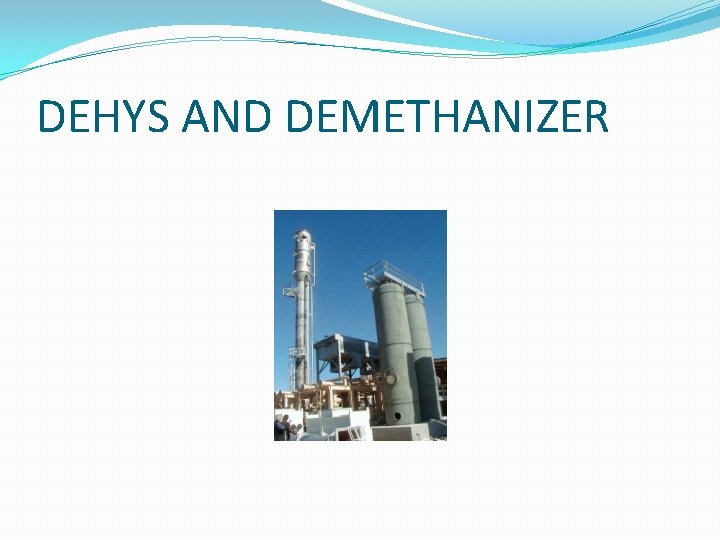 DEHYS AND DEMETHANIZER